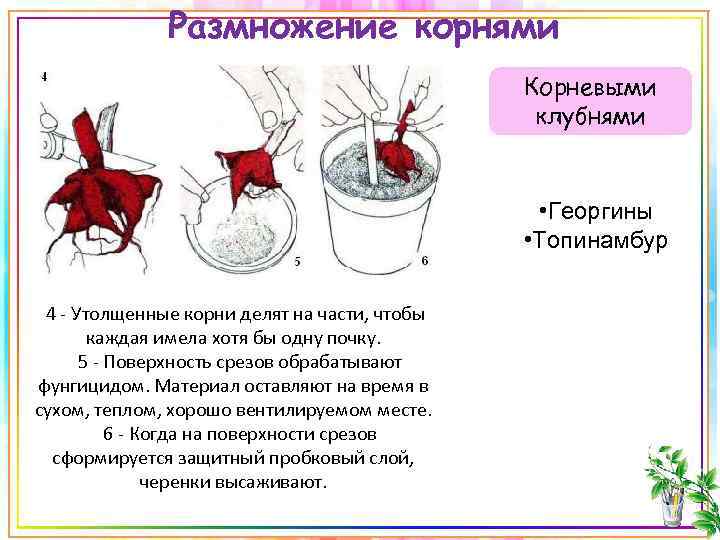 Размножение корнями

4

5

6

Корневыми клубнями

•Георгины
•Топинамбур

4 - Утолщенные корни делят на части, чтобы каждая имела хотя бы одну почку.
5 - Поверхность срезов обрабатывают фунгицидом. Материал оставляют на время в сухом, теплом, хорошо вентилируемом месте.
6 - Когда на поверхности срезов сформируется защитный пробковый слой, черенки высаживают.